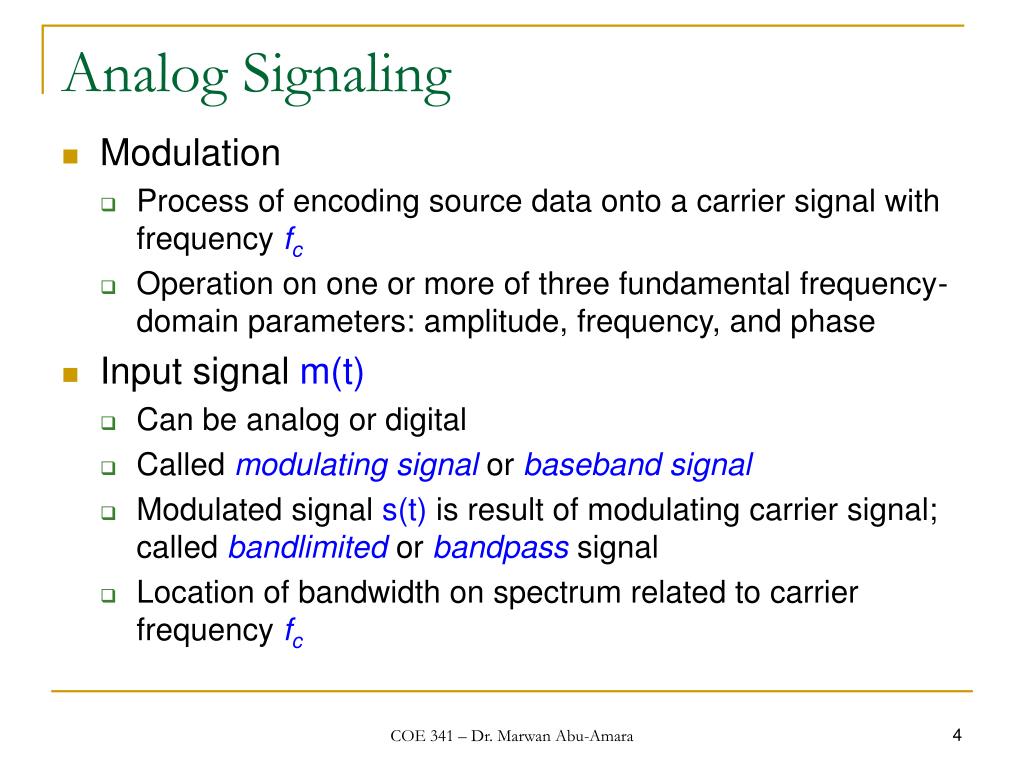 Analog Signaling

Modulation

Process of encoding source data onto a carrier signal with frequency $f_c$

Operation on one or more of three fundamental frequency-domain parameters: amplitude, frequency, and phase

Input signal m(t)

Can be analog or digital

Called modulating signal or baseband signal

Modulated signal s(t) is result of modulating carrier signal; called bandlimited or bandpass signal

Location of bandwidth on spectrum related to carrier frequency $f_c$

COE 341 – Dr. Marwan Abu-Amara

4